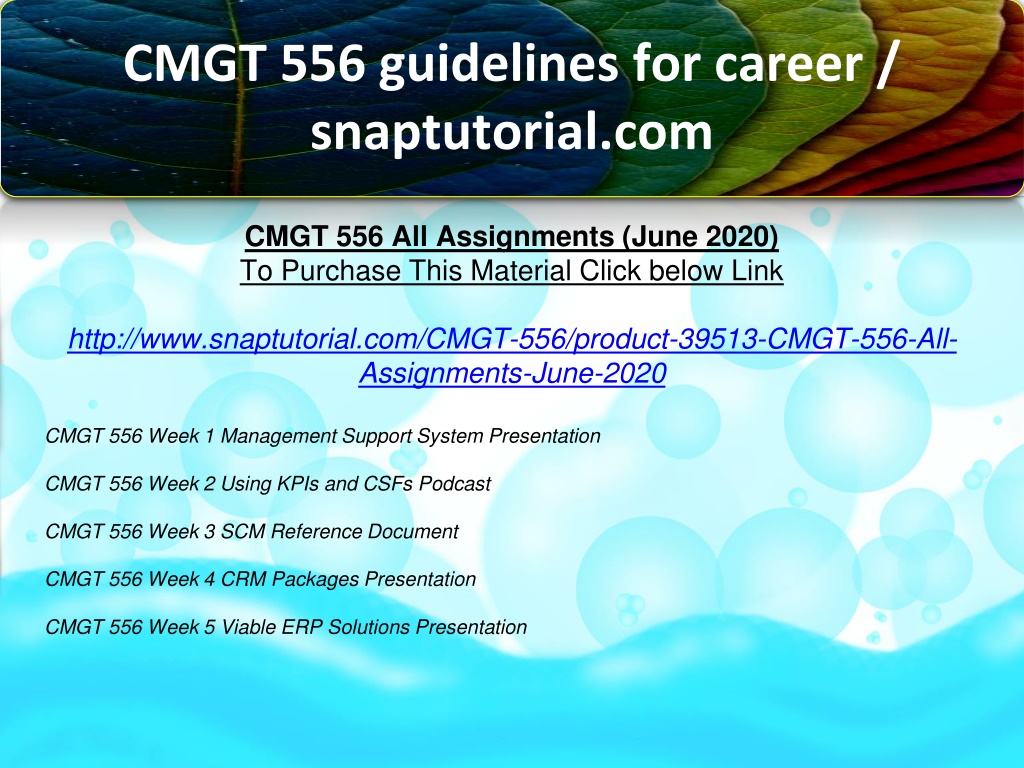 CMGT 556 guidelines for career / snaptutorial.com

CMGT 556 All Assignments (June 2020)
To Purchase This Material Click below Link

http://www.snaptutorial.com/CMGT-556/product-39513-CMGT-556-All-Assignments-June-2020

CMGT 556 Week 1 Management Support System Presentation

CMGT 556 Week 2 Using KPIs and CSFs Podcast

CMGT 556 Week 3 SCM Reference Document

CMGT 556 Week 4 CRM Packages Presentation

CMGT 556 Week 5 Viable ERP Solutions Presentation